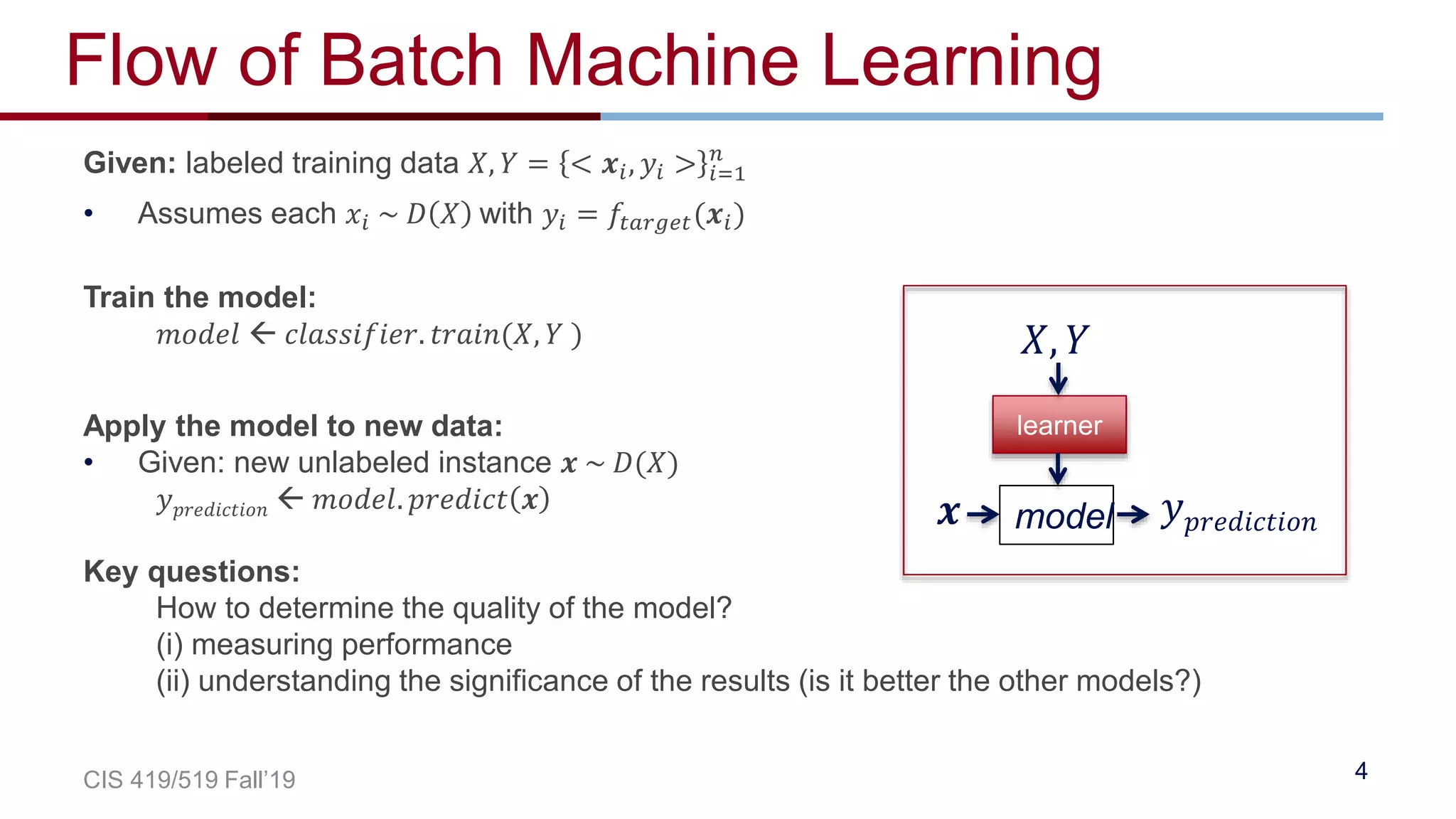 Flow of Batch Machine Learning

**Given:** labeled training data $X, Y = \{< \boldsymbol{x}_i, y_i >\}_{i=1}^{n}$

• Assumes each $x_i \sim D(X)$ with $y_i = f_{target}(\boldsymbol{x}_i)$

**Train the model:**
$model \leftarrow classifier.train(X, Y)$

**Apply the model to new data:**
• Given: new unlabeled instance $\boldsymbol{x} \sim D(X)$
$y_{prediction} \leftarrow model.predict(\boldsymbol{x})$

**Key questions:**
How to determine the quality of the model?
(i) measuring performance
(ii) understanding the significance of the results (is it better the other models?)

$X, Y$

learner

$\boldsymbol{x}$ model $y_{prediction}$

CIS 419/519 Fall'19

4